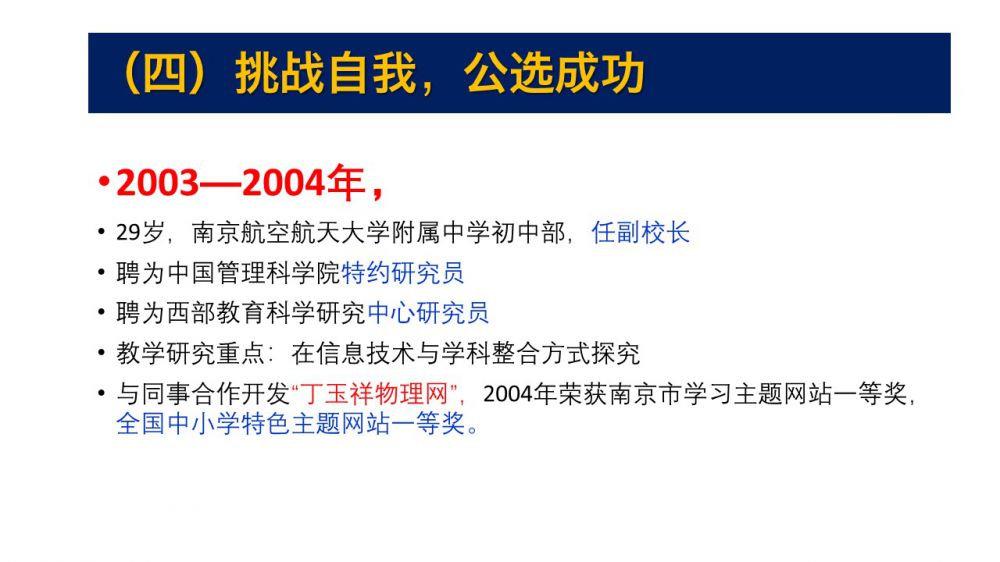 （四）挑战自我，公选成功

• 2003—2004年，

• 29岁，南京航空航天大学附属中学初中部，任副校长
• 聘为中国管理科学院特约研究员
• 聘为西部教育科学研究中心研究员
• 教学研究重点：在信息技术与学科整合方式探究
• 与同事合作开发“丁玉祥物理网”，2004年荣获南京市学习主题网站一等奖，全国中小学特色主题网站一等奖。